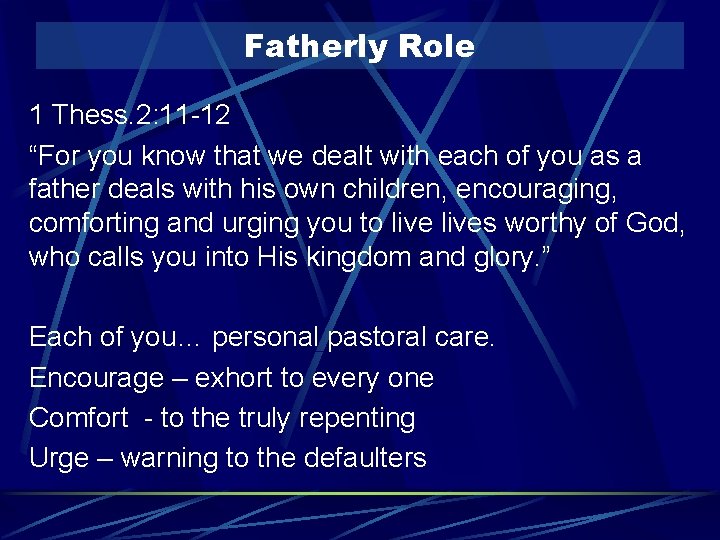 Fatherly Role

1 Thess.2:11-12

“For you know that we dealt with each of you as a father deals with his own children, encouraging, comforting and urging you to live lives worthy of God, who calls you into His kingdom and glory.”

Each of you… personal pastoral care.

Encourage – exhort to every one

Comfort - to the truly repenting

Urge – warning to the defaulters